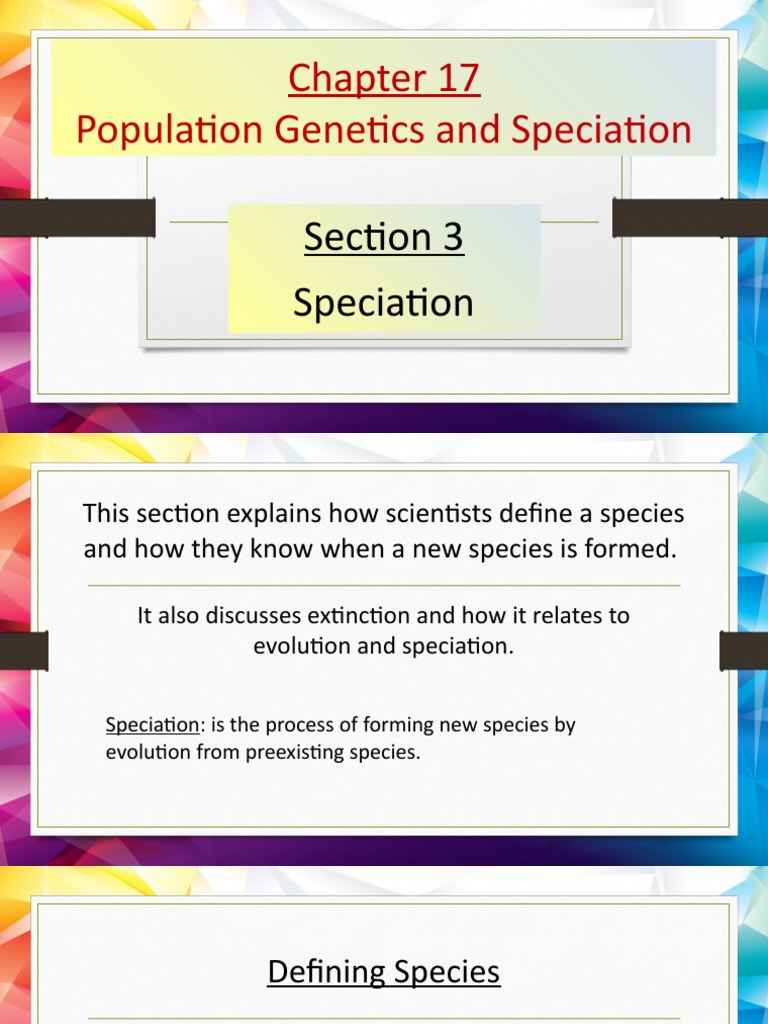 Chapter 17
Population Genetics and Speciation

Section 3

Speciation

This section explains how scientists define a species and how they know when a new species is formed.

It also discusses extinction and how it relates to evolution and speciation.

Speciation: is the process of forming new species by evolution from preexisting species.

Defining Species